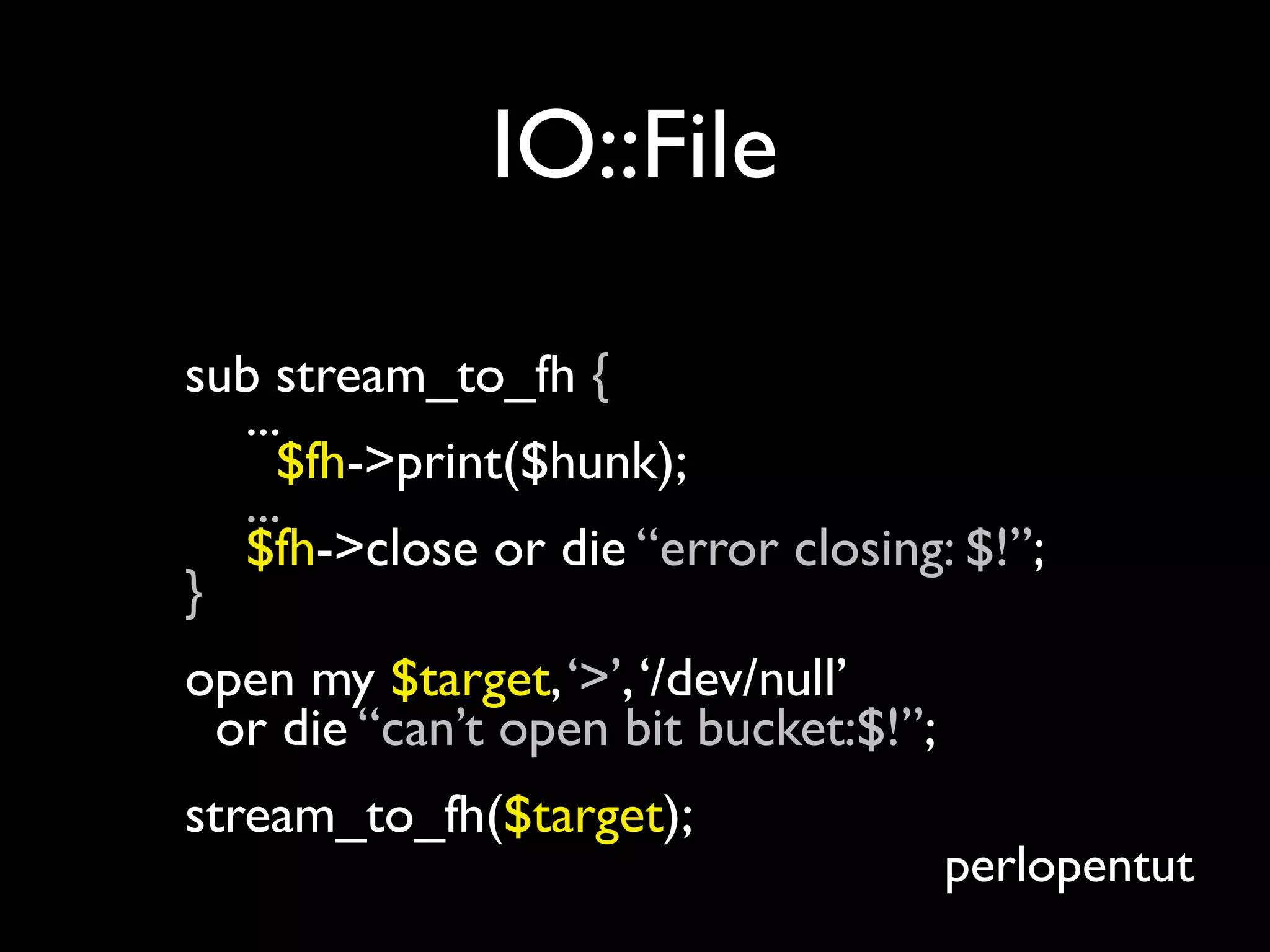 IO::File

sub stream_to_fh {
...
$fh->print($hunk);
...
$fh->close or die “error closing: $!”;
}

open my $target, ‘>’, ‘/dev/null’
or die “can’t open bit bucket:$!”;

stream_to_fh($target);

perlopentut